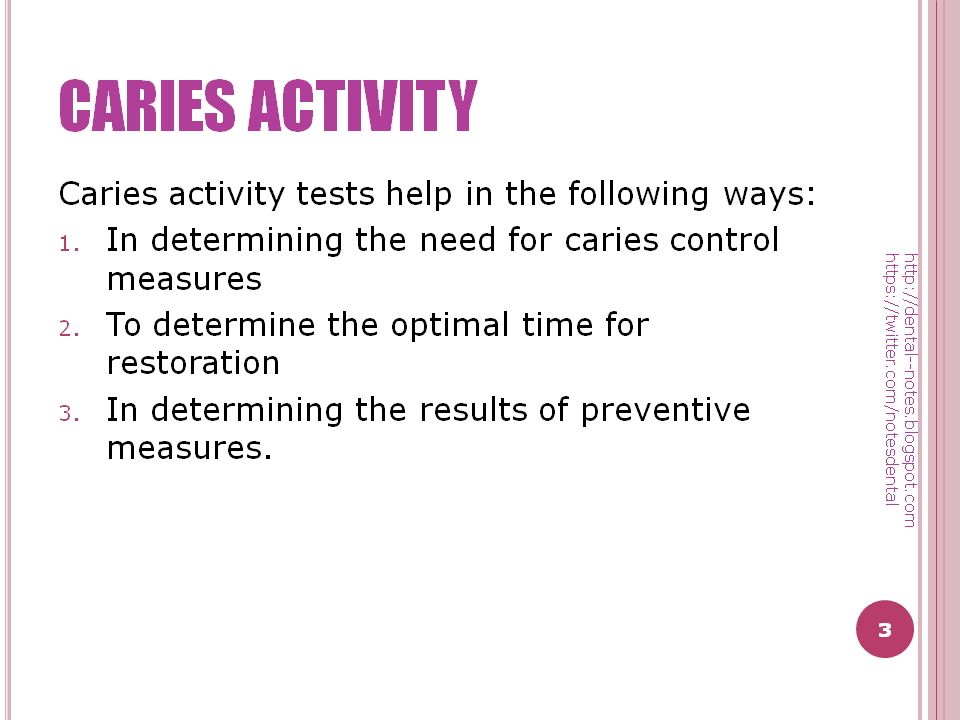 CARIES ACTIVITY

Caries activity tests help in the following ways:

1. In determining the need for caries control measures
2. To determine the optimal time for restoration
3. In determining the results of preventive measures.

http://dental-notes.blogspot.com
https://twitter.com/notesdental

3